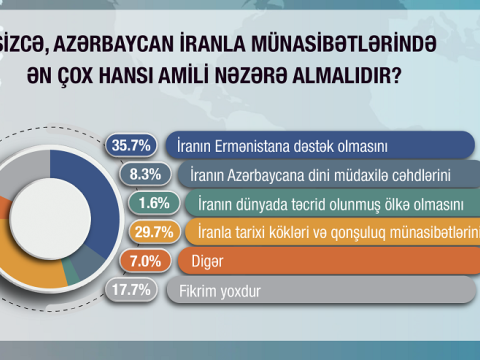 SİZCƏ, AZƏRBAYCAN İRANLA MÜNASİBƏTLƏRİNDƏ ƏN ÇOX HANSI AMİLİ NƏZƏRƏ ALMALIDIR?

35.7% İranın Ermənistana dəstək olmasını

8.3% İranın Azərbaycana dini müdaxilə cəhdlərini

1.6% İranın dünyada təcrid olunmuş ölkə olmasını

29.7% İranla tarixi kökləri və qonşuluq münasibətlərini

7.0% Digər

17.7% Fikrim yoxdur